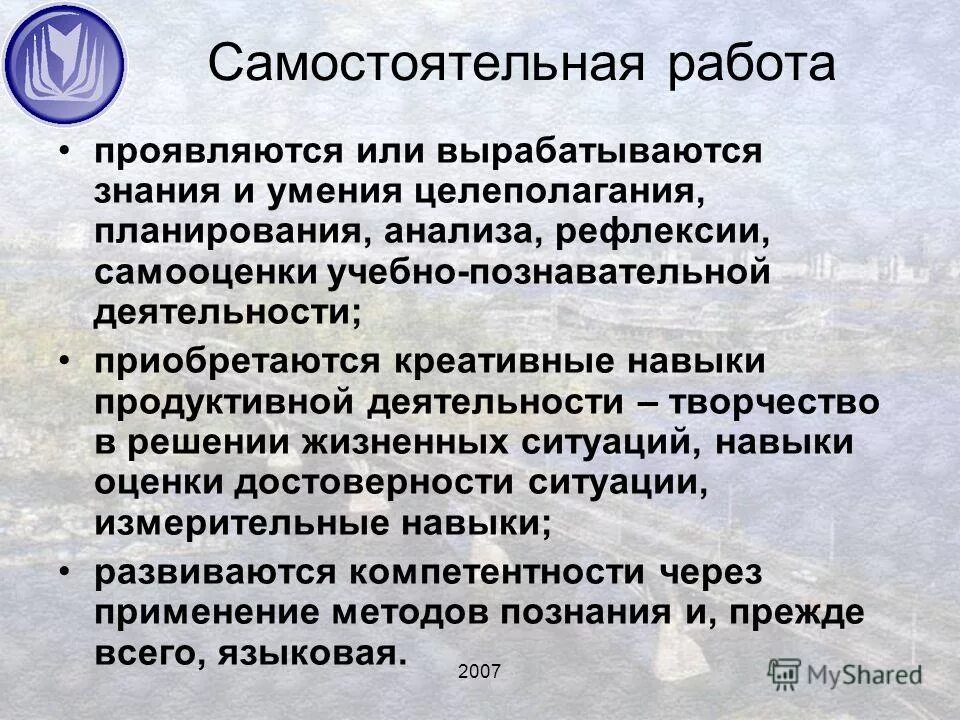 Самостоятельная работа

• проявляются или вырабатываются знания и умения целеполагания, планирования, анализа, рефлексии, самооценки учебно-познавательной деятельности;

• приобретаются креативные навыки продуктивной деятельности – творчество в решении жизненных ситуаций, навыки оценки достоверности ситуации, измерительные навыки;

• развиваются компетентности через применение методов познания и, прежде всего, языковая.

2007

MyShared